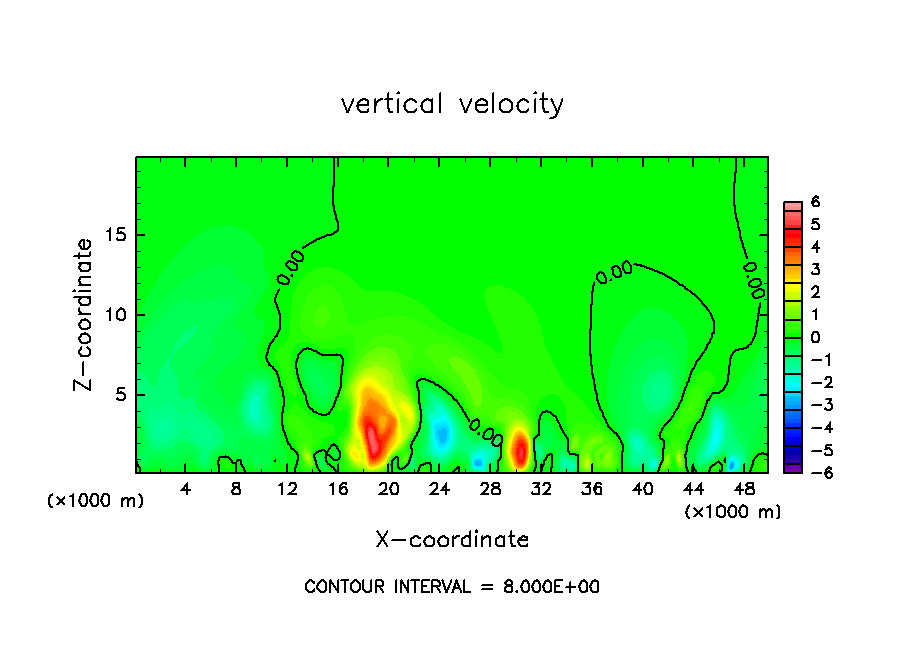 vertical velocity

Z-coordinate

15
10
5

0.00
0.00
0.00
0.00

6
5
4
3
2
1
0
−1
−2
−3
−4
−5
−6

(×1000 m)
4 8 12 16 20 24 28 32 36 40 44 48
(×1000 m)

X-coordinate

CONTOUR INTERVAL = 8.000E+00